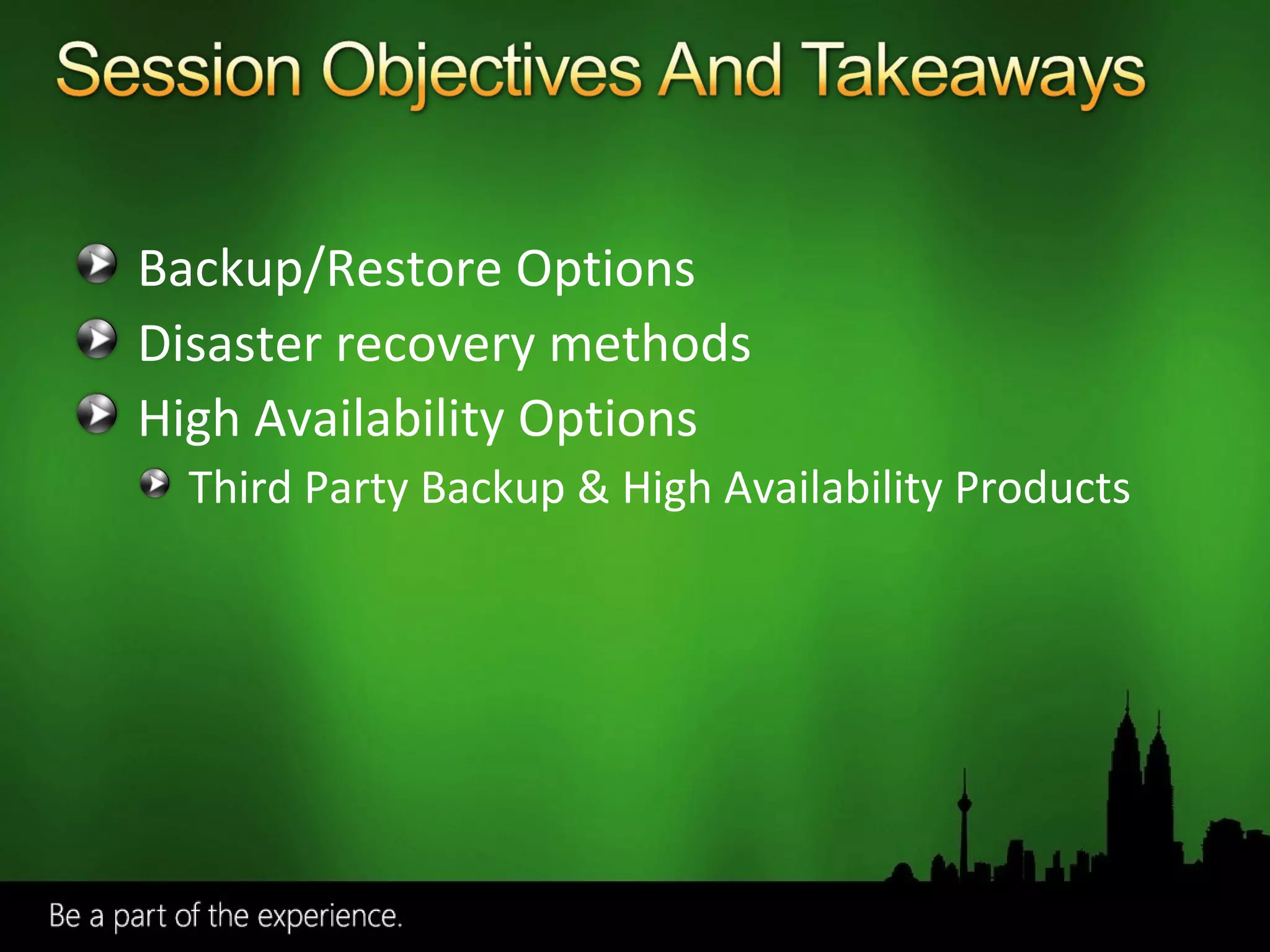 Session Objectives And Takeaways

Backup/Restore Options

Disaster recovery methods

High Availability Options

Third Party Backup & High Availability Products

Be a part of the experience.